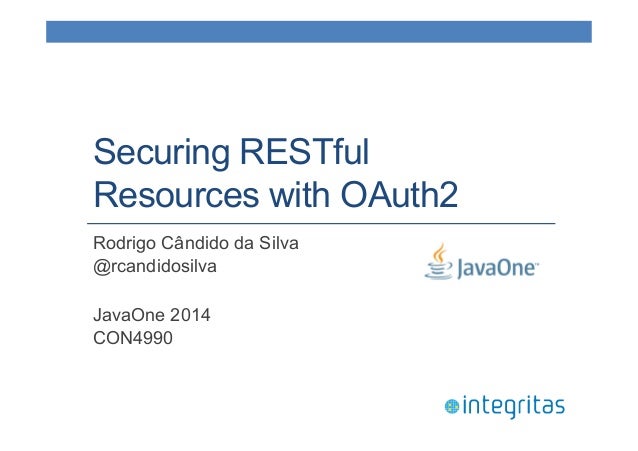 Securing RESTful Resources with OAuth2

Rodrigo Cândido da Silva
@rcandidosilva

JavaOne™

JavaOne 2014
CON4990

integritas